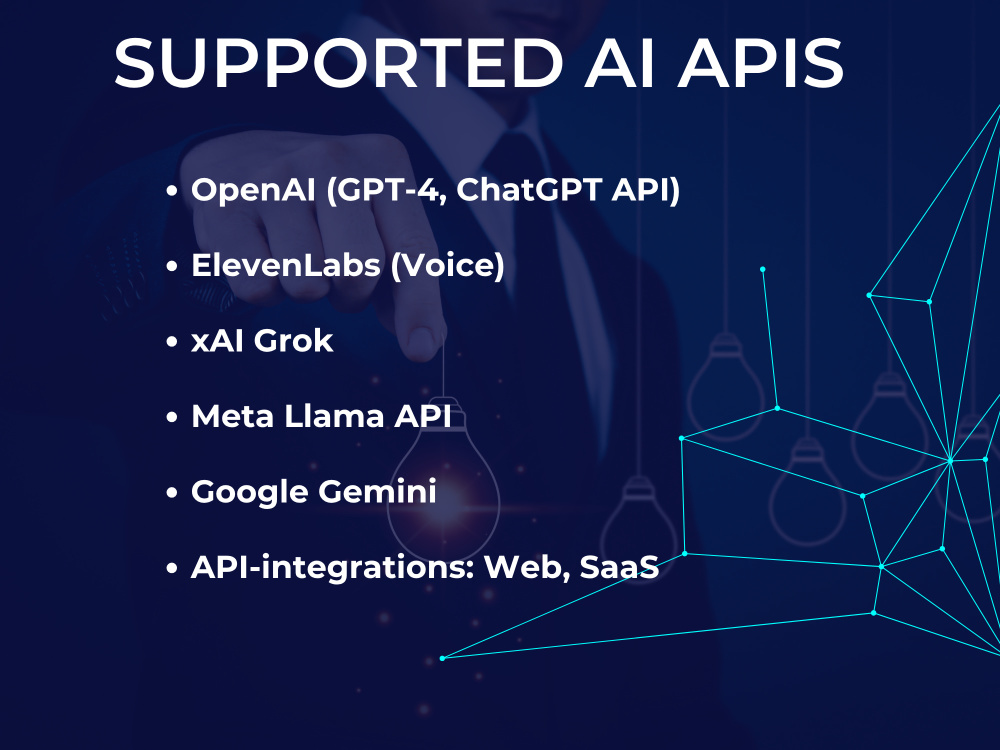 SUPPORTED AI APIS

• OpenAI (GPT-4, ChatGPT API)
• ElevenLabs (Voice)
• xAI Grok
• Meta Llama API
• Google Gemini
• API-integrations: Web, SaaS